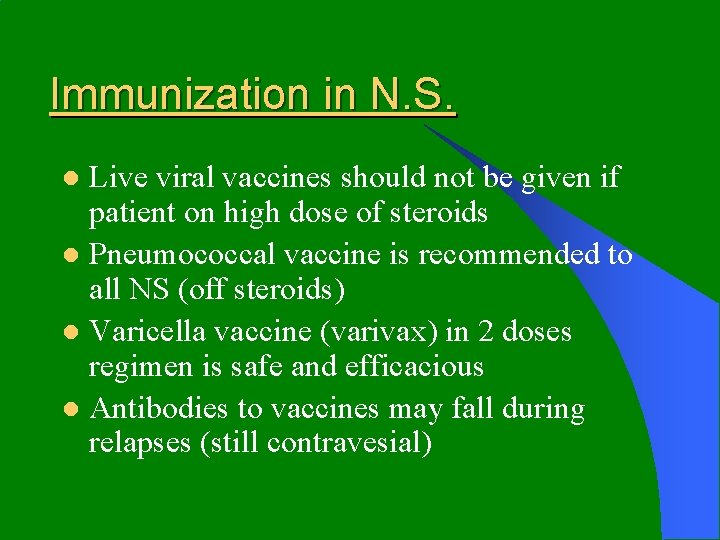 Immunization in N.S.

- Live viral vaccines should not be given if patient on high dose of steroids
- Pneumococcal vaccine is recommended to all NS (off steroids)
- Varicella vaccine (varivax) in 2 doses regimen is safe and efficacious
- Antibodies to vaccines may fall during relapses (still contravesial)